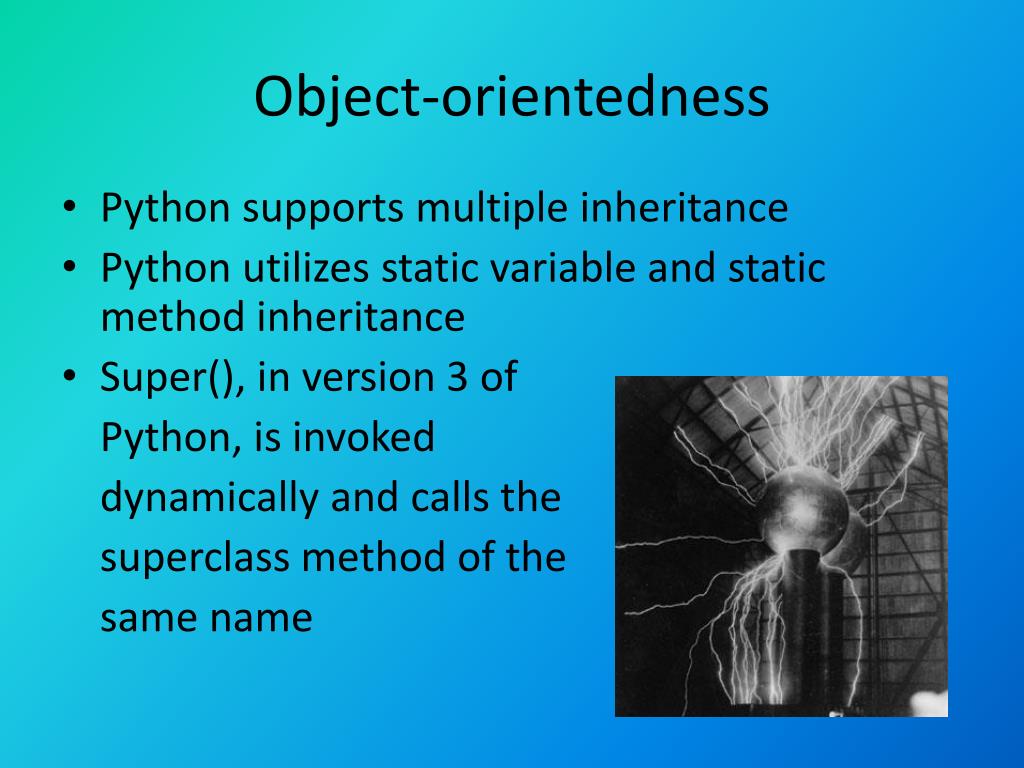 Object-orientedness

• Python supports multiple inheritance
• Python utilizes static variable and static method inheritance
• Super(), in version 3 of Python, is invoked dynamically and calls the superclass method of the same name